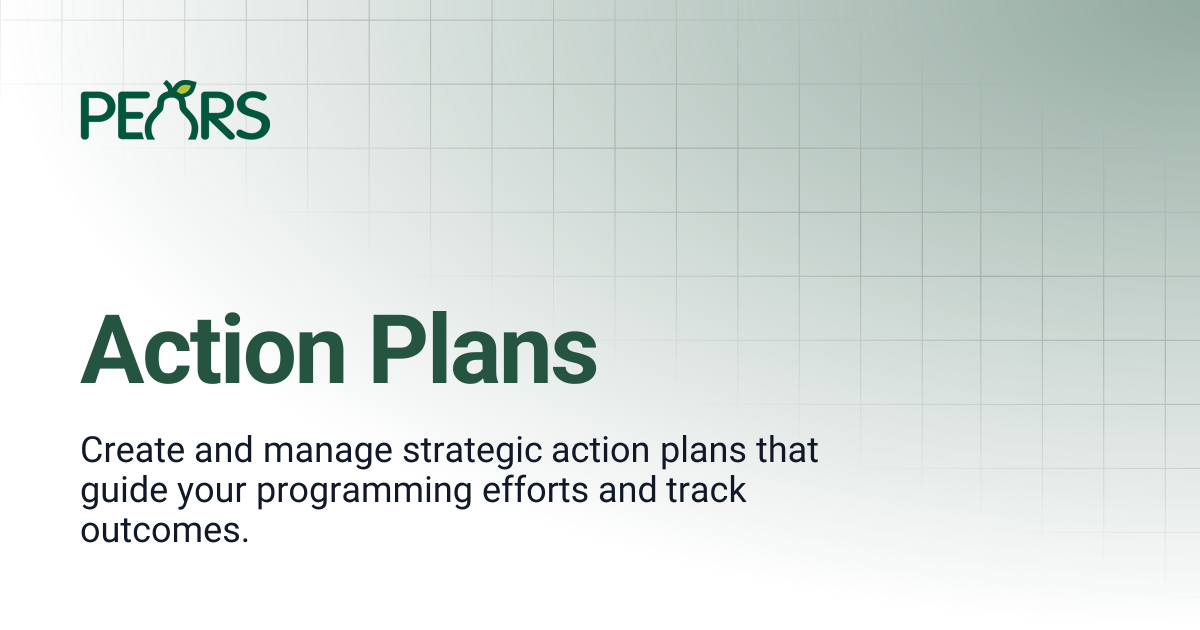 PEARS

Action Plans

Create and manage strategic action plans that guide your programming efforts and track outcomes.